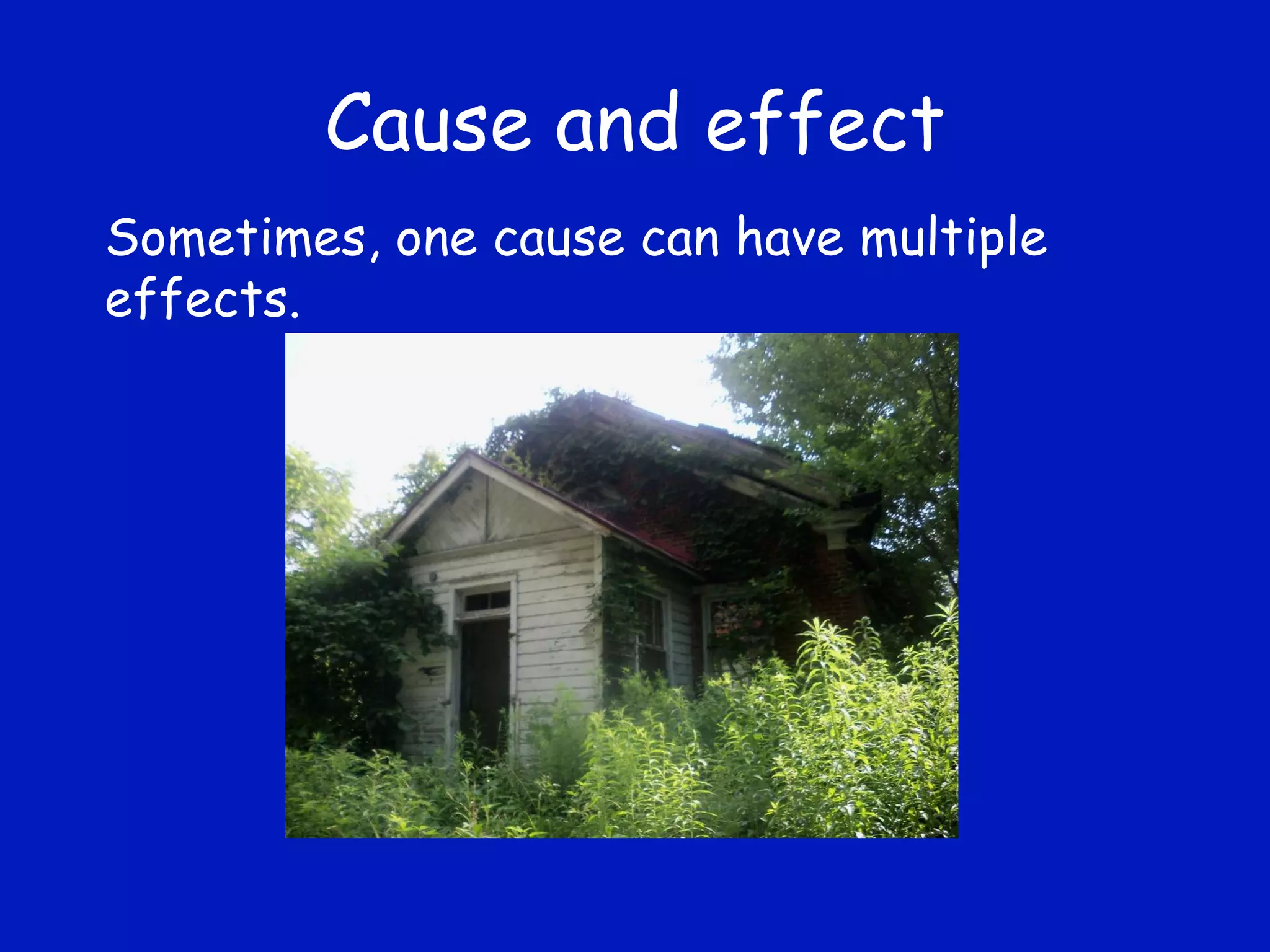 Cause and effect

Sometimes, one cause can have multiple effects.